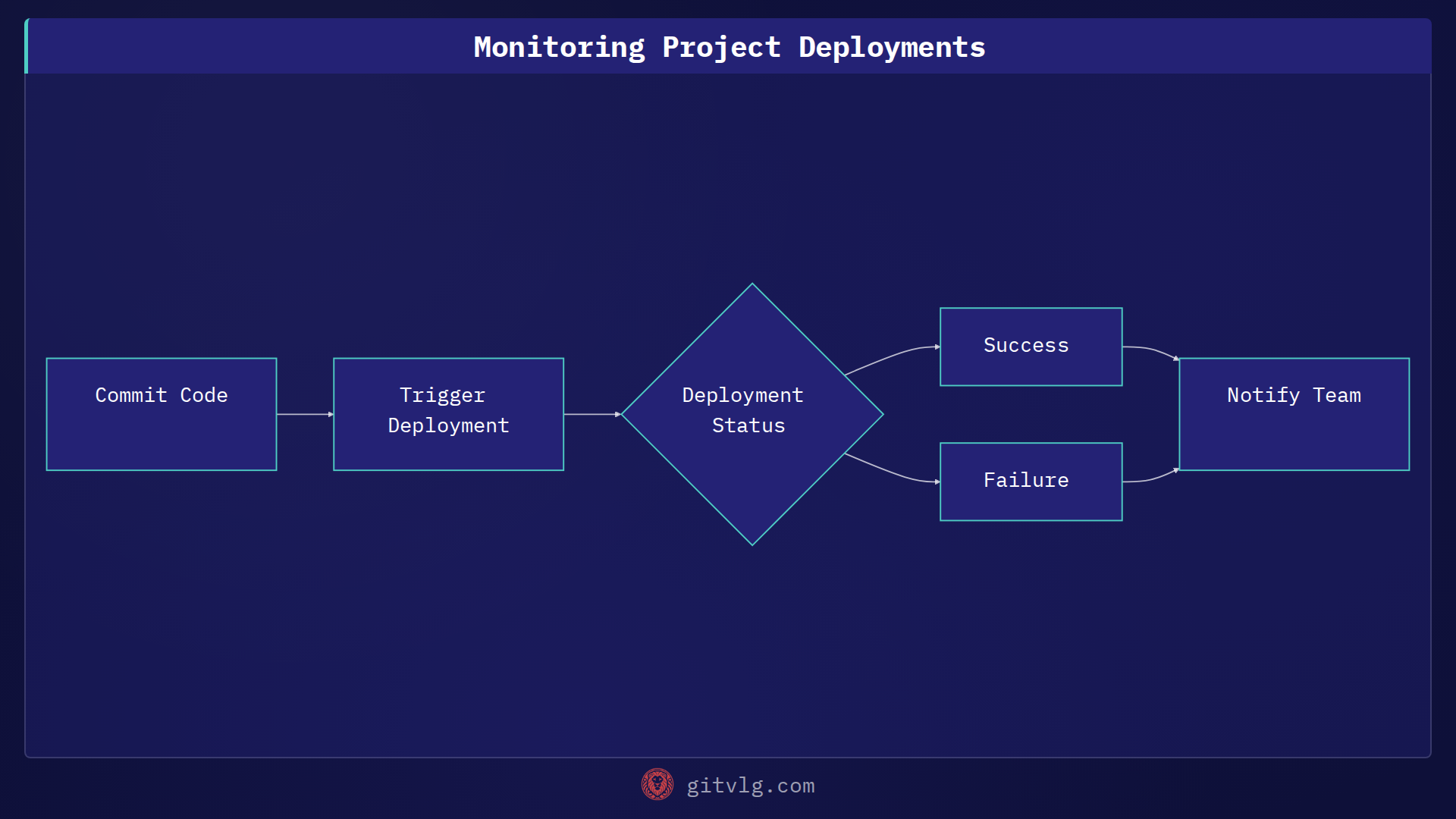 Monitoring Project Deployments

Commit Code

Trigger Deployment

Deployment Status

Success

Failure

Notify Team

gitvlg.com